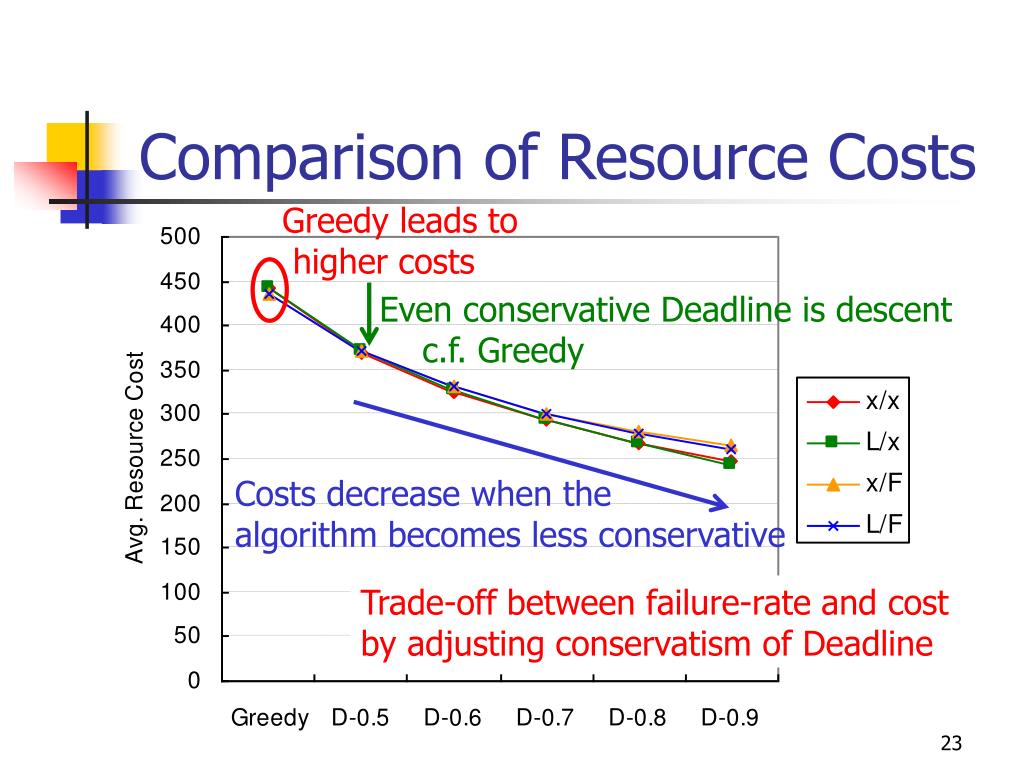 Comparison of Resource Costs

Greedy leads to higher costs

Even conservative Deadline is descent c.f. Greedy

Costs decrease when the algorithm becomes less conservative

Trade-off between failure-rate and cost by adjusting conservatism of Deadline

Avg. Resource Cost

500
450
400
350
300
250
200
150
100
50
0

Greedy D-0.5 D-0.6 D-0.7 D-0.8 D-0.9

x/x
L/x
x/F
L/F

23